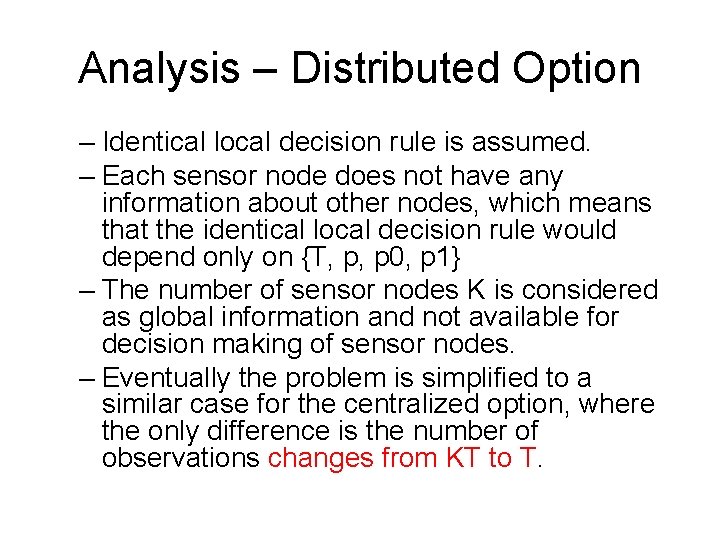 Analysis – Distributed Option

– Identical local decision rule is assumed.

– Each sensor node does not have any information about other nodes, which means that the identical local decision rule would depend only on {T, p, p0, p1}

– The number of sensor nodes K is considered as global information and not available for decision making of sensor nodes.

– Eventually the problem is simplified to a similar case for the centralized option, where the only difference is the number of observations changes from KT to T.